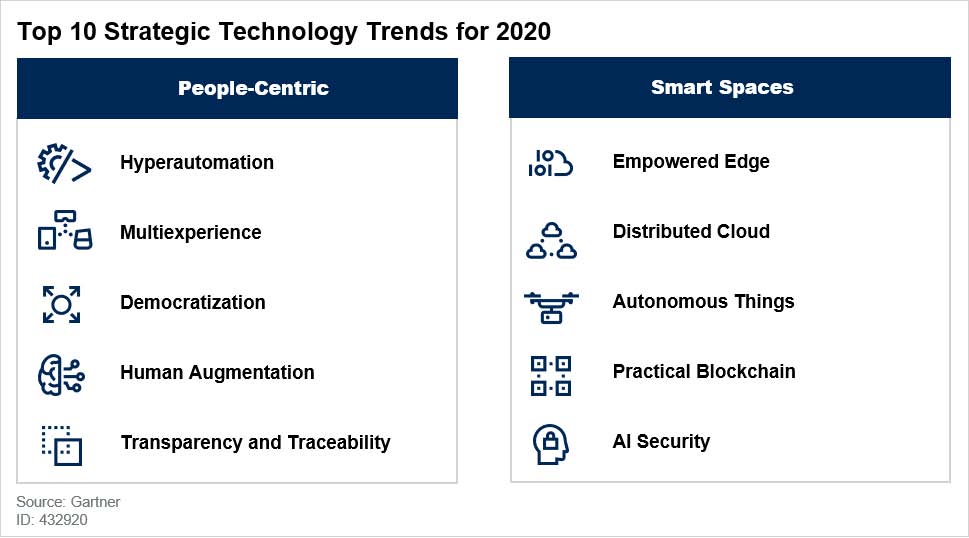 Top 10 Strategic Technology Trends for 2020

People-Centric

Hyperautomation

Multiexperience

Democratization

Human Augmentation

Transparency and Traceability

Smart Spaces

Empowered Edge

Distributed Cloud

Autonomous Things

Practical Blockchain

AI Security

Source: Gartner
ID: 432920